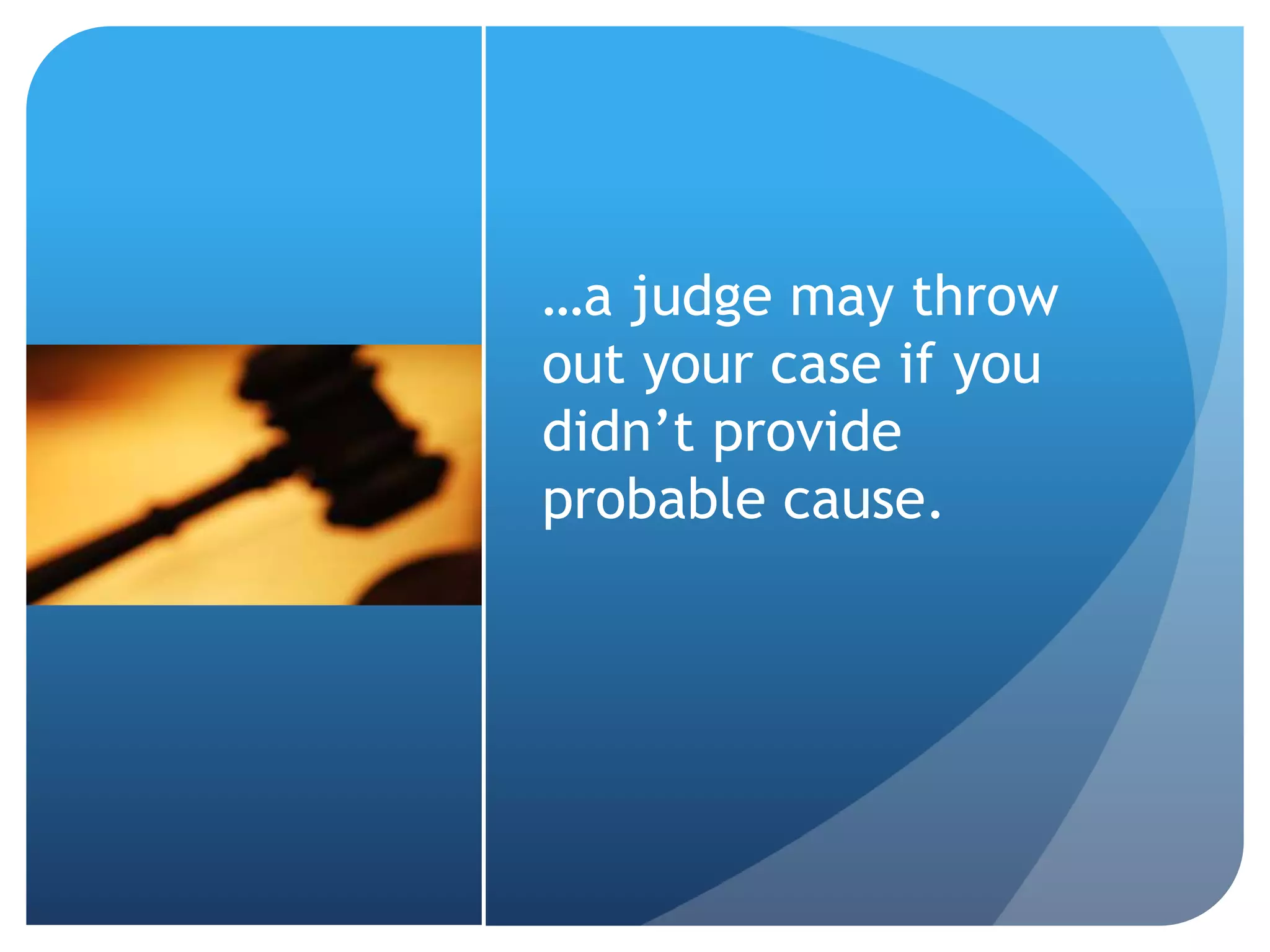 …a judge may throw out your case if you didn’t provide probable cause.